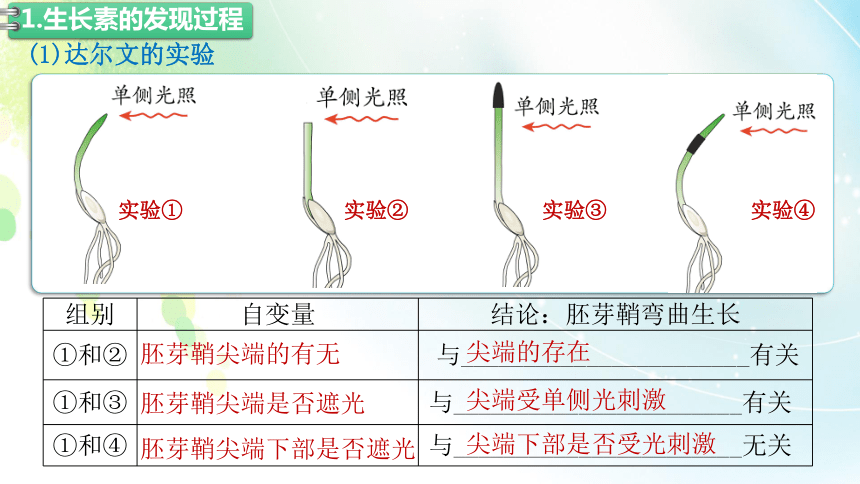 1.生长素的发现过程

(1)达尔文的实验

单侧光照

实验①

单侧光照

实验②

单侧光照

实验③

单侧光照

实验④

| 组别 | 自变量 | 结论：胚芽鞘弯曲生长 |
|---|---|---|
| ①和② | 胚芽鞘尖端的有无 | 与尖端的存在有关 |
| ①和③ | 胚芽鞘尖端是否遮光 | 与尖端受单侧光刺激有关 |
| ①和④ | 胚芽鞘尖端下部是否遮光 | 与尖端下部是否受光刺激无关 |